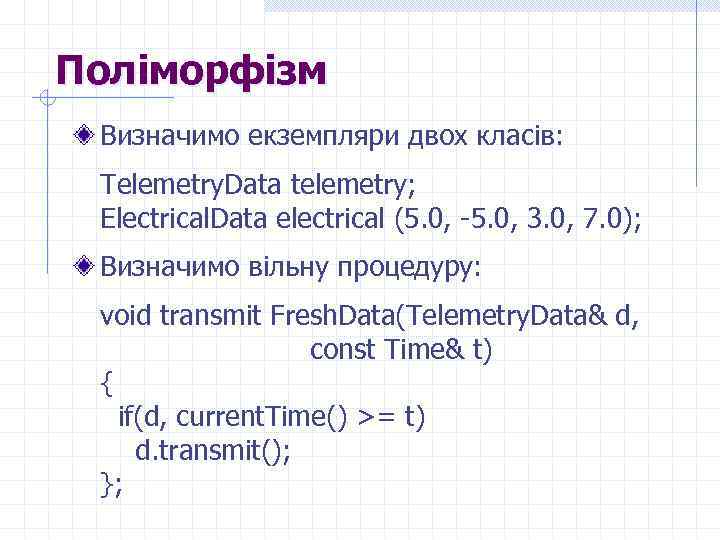 Поліморфізм

Визначимо екземпляри двох класів:

TelemetryData telemetry;
ElectricalData electrical (5.0, -5.0, 3.0, 7.0);

Визначимо вільну процедуру:

void transmit FreshData(TelemetryData& d,
const Time& t)
{
if(d, currentTime() >= t)
d.transmit();
};